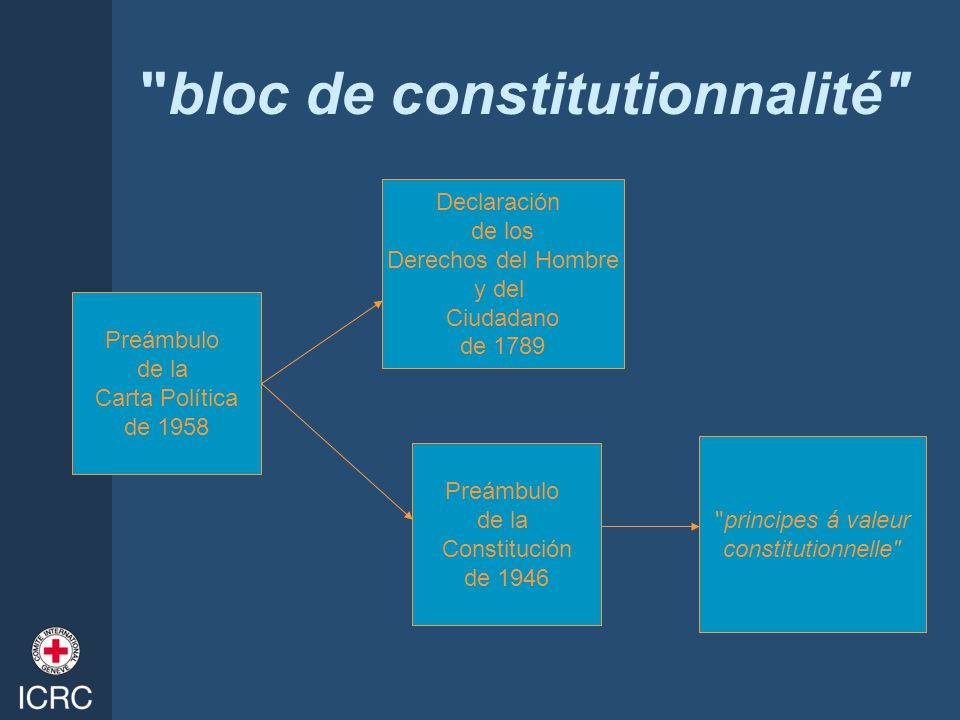 "bloc de constitutionnalité"

Preámbulo de la Carta Política de 1958

Declaración de los Derechos del Hombre y del Ciudadano de 1789

Preámbulo de la Constitución de 1946

"principes á valeur constitutionnelle"

COMITE INTERNATIONAL GENEVE

ICRC